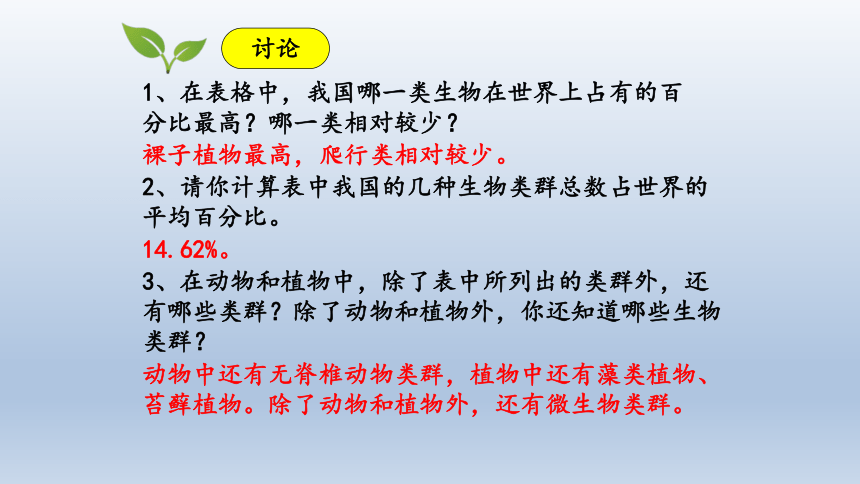 讨论

1、在表格中，我国哪一类生物在世界上占有的百分比最高？哪一类相对较少？

裸子植物最高，爬行类相对较少。

2、请你计算表中我国的几种生物类群总数占世界的平均百分比。

14.62%。

3、在动物和植物中，除了表中所列出的类群外，还有哪些类群？除了动物和植物外，你还知道哪些生物类群？

动物中还有无脊椎动物类群，植物中还有藻类植物、苔藓植物。除了动物和植物外，还有微生物类群。